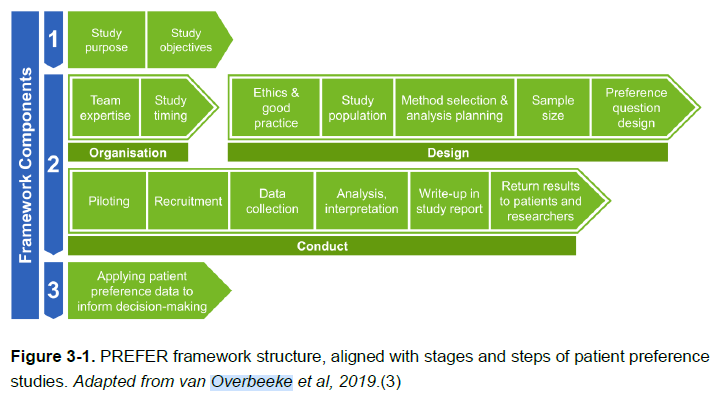 Framework Components

1

Study purpose

Study objectives

2

Team expertise

Study timing

Organisation

Ethics & good practice

Study population

Method selection & analysis planning

Sample size

Preference question design

Design

Piloting

Recruitment

Data collection

Analysis, interpretation

Write-up in study report

Return results to patients and researchers

Conduct

3

Applying patient preference data to inform decision-making

**Figure 3-1.** PREFER framework structure, aligned with stages and steps of patient preference studies. *Adapted from van Overbeeke et al, 2019.*(3)